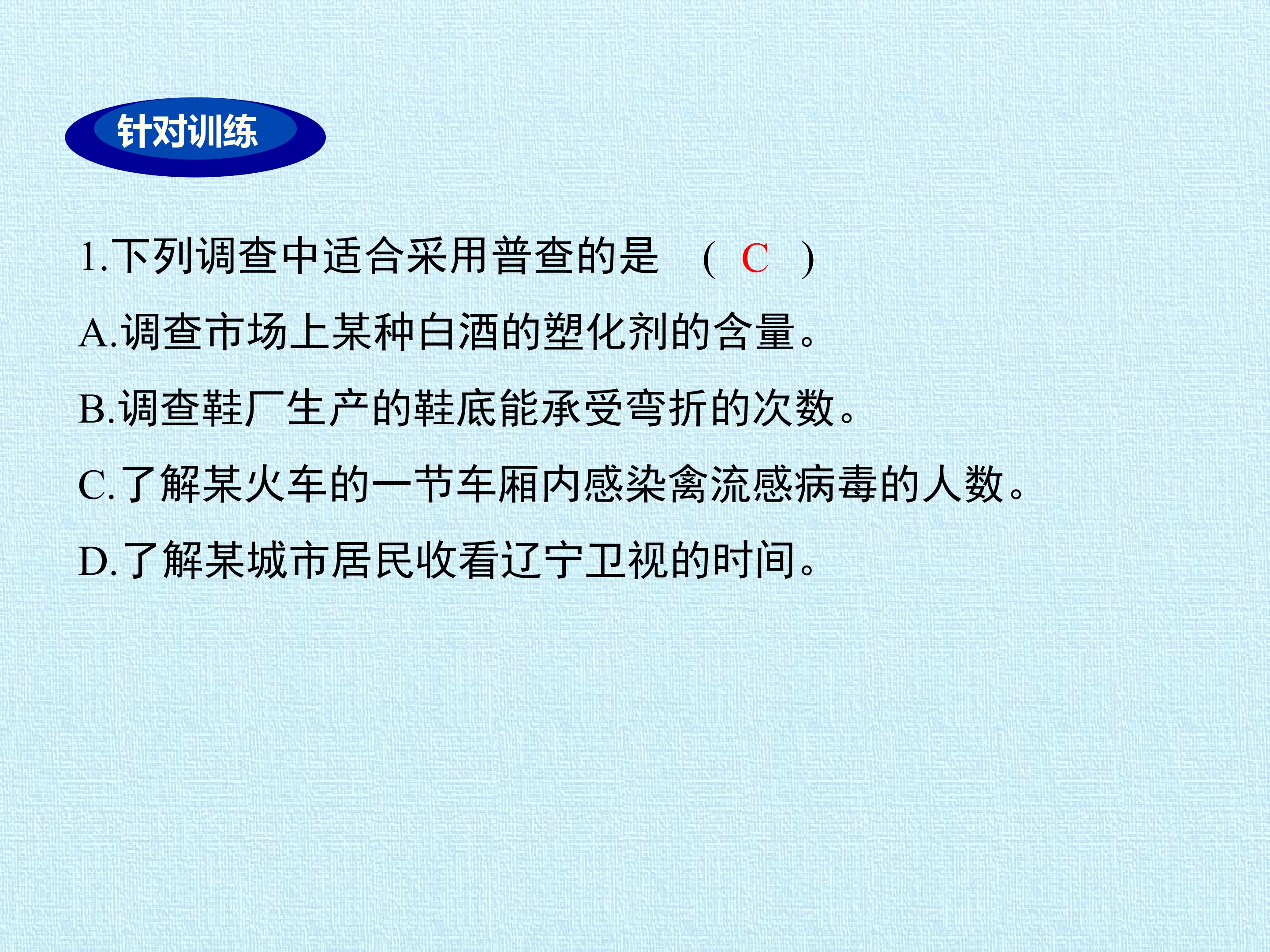 针对训练

1.下列调查中适合采用普查的是 （ C ）

A.调查市场上某种白酒的塑化剂的含量。

B.调查鞋厂生产的鞋底能承受弯折的次数。

C.了解某火车的一节车厢内感染禽流感病毒的人数。

D.了解某城市居民收看辽宁卫视的时间。